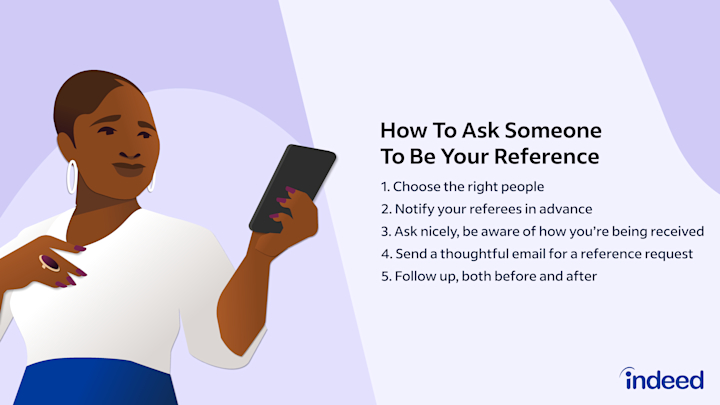 How To Ask Someone To Be Your Reference

1. Choose the right people
2. Notify your referees in advance
3. Ask nicely, be aware of how you're being received
4. Send a thoughtful email for a reference request
5. Follow up, both before and after

indeed